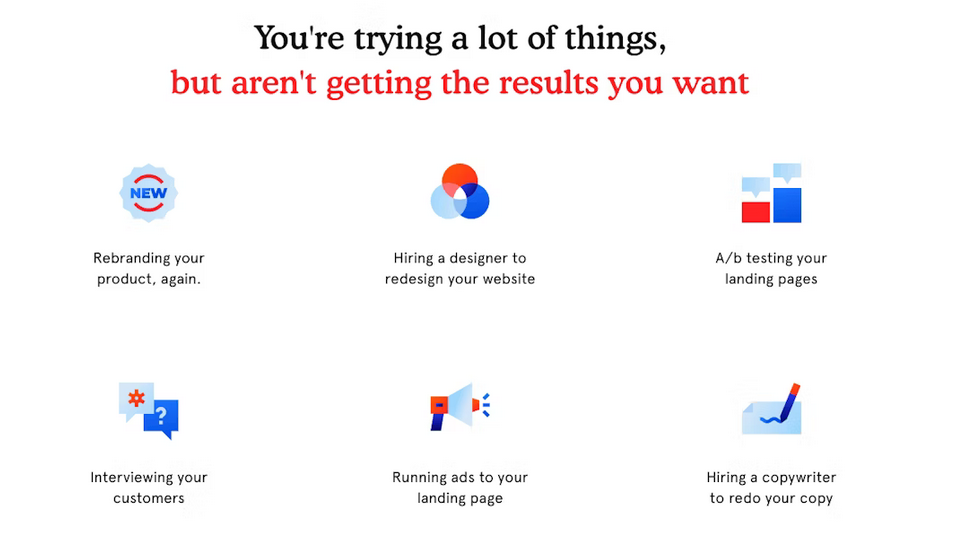 You're trying a lot of things,
but aren't getting the results you want

NEW

Rebranding your product, again.

Hiring a designer to redesign your website

A/b testing your landing pages

Interviewing your customers

Running ads to your landing page

Hiring a copywriter to redo your copy